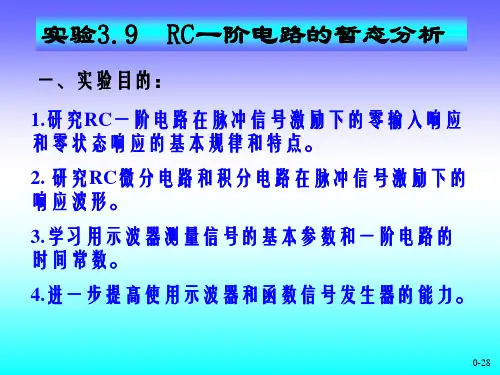 实验3.9　RC一阶电路的暂态分析

一、实验目的：

1.研究RC一阶电路在脉冲信号激励下的零输入响应和零状态响应的基本规律和特点。

2. 研究RC微分电路和积分电路在脉冲信号激励下的响应波形。

3.学习用示波器测量信号的基本参数和一阶电路的时间常数。

4.进一步提高使用示波器和函数信号发生器的能力。

0-28